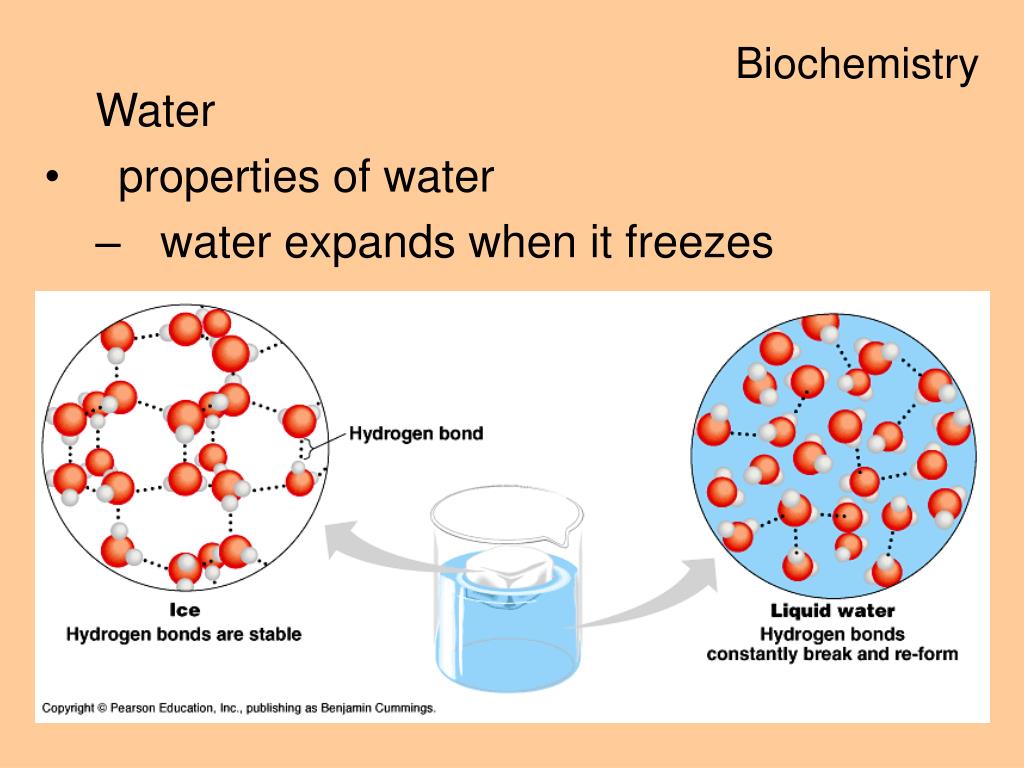 Biochemistry

Water

• properties of water

– water expands when it freezes

Hydrogen bond

Ice
Hydrogen bonds are stable

Liquid water
Hydrogen bonds constantly break and re-form

Copyright © Pearson Education, Inc., publishing as Benjamin Cummings.